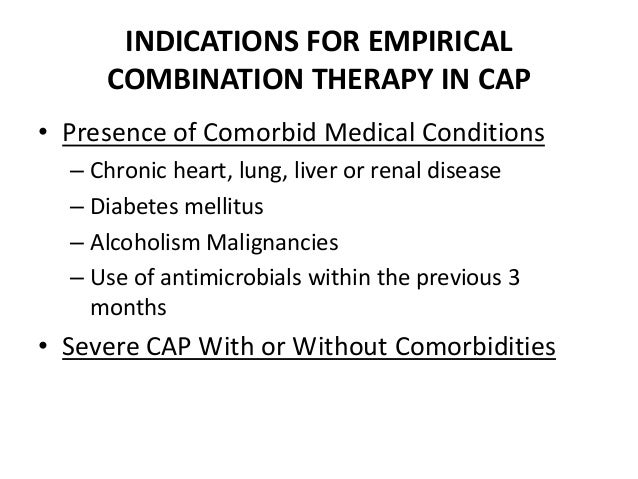 INDICATIONS FOR EMPIRICAL COMBINATION THERAPY IN CAP

• Presence of Comorbid Medical Conditions
– Chronic heart, lung, liver or renal disease
– Diabetes mellitus
– Alcoholism Malignancies
– Use of antimicrobials within the previous 3 months

• Severe CAP With or Without Comorbidities